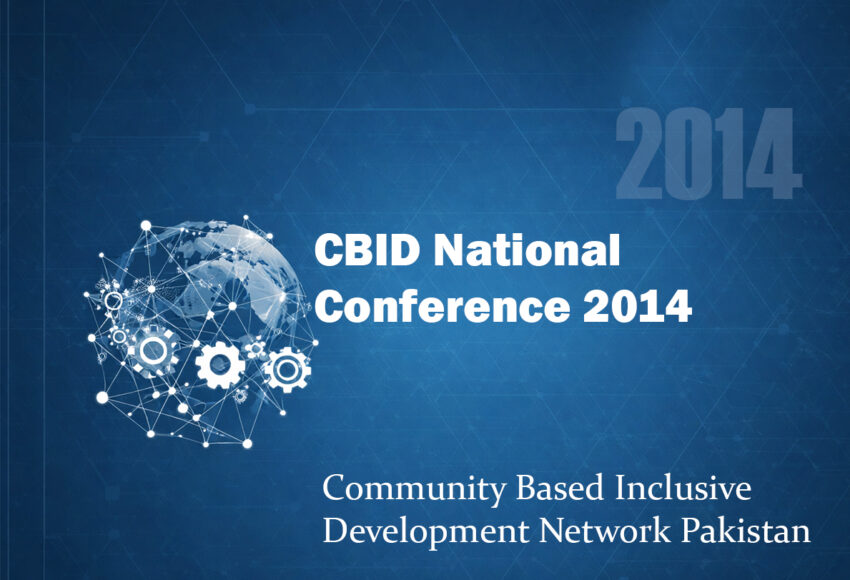 2014

CBID National Conference 2014

Community Based Inclusive Development Network Pakistan